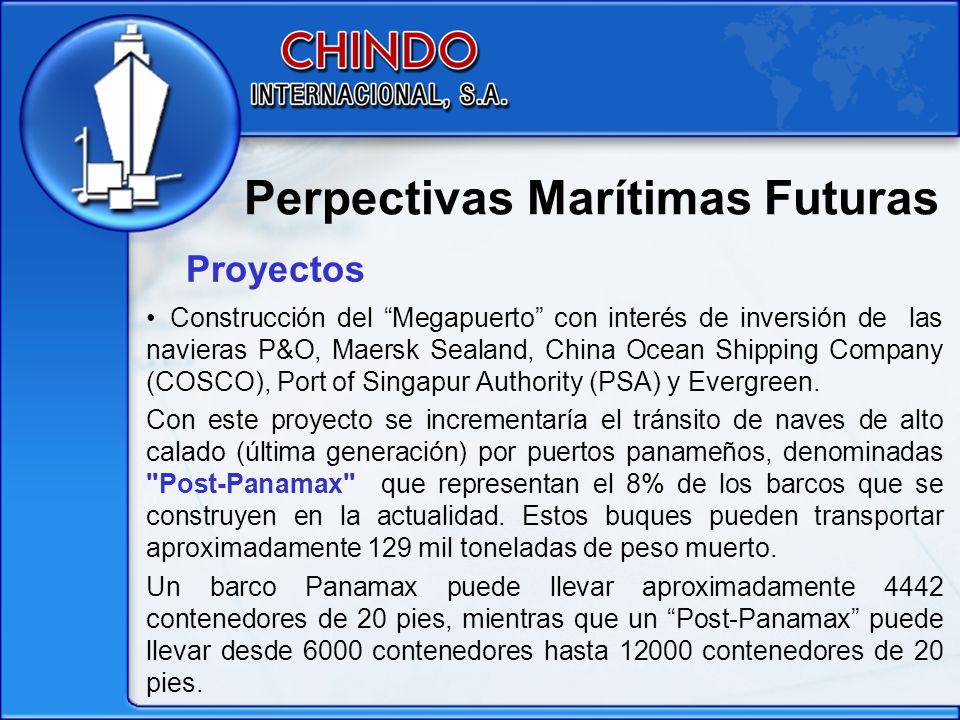 CHINDO
INTERNACIONAL, S.A.

Perpectivas Marítimas Futuras

Proyectos

• Construcción del “Megapuerto” con interés de inversión de las navieras P&O, Maersk Sealand, China Ocean Shipping Company (COSCO), Port of Singapur Authority (PSA) y Evergreen.

Con este proyecto se incrementaría el tránsito de naves de alto calado (última generación) por puertos panameños, denominadas "Post-Panamax" que representan el 8% de los barcos que se construyen en la actualidad. Estos buques pueden transportar aproximadamente 129 mil toneladas de peso muerto.

Un barco Panamax puede llevar aproximadamente 4442 contenedores de 20 pies, mientras que un “Post-Panamax” puede llevar desde 6000 contenedores hasta 12000 contenedores de 20 pies.